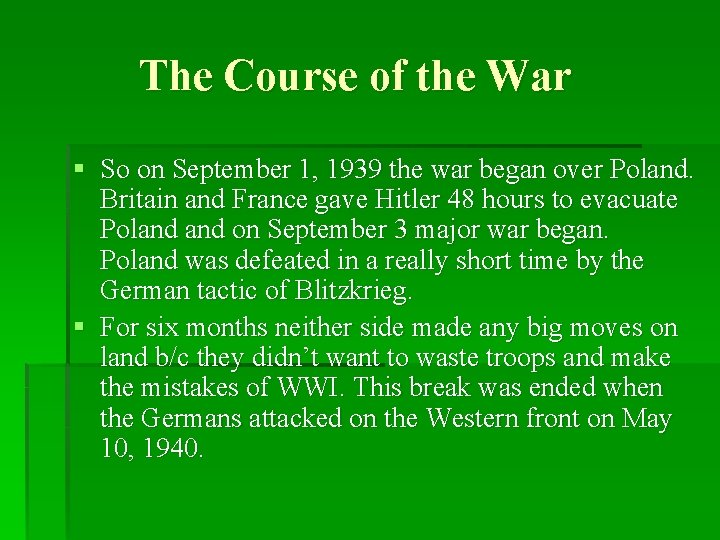 The Course of the War

▪ So on September 1, 1939 the war began over Poland. Britain and France gave Hitler 48 hours to evacuate Poland and on September 3 major war began. Poland was defeated in a really short time by the German tactic of Blitzkrieg.

▪ For six months neither side made any big moves on land b/c they didn't want to waste troops and make the mistakes of WWI. This break was ended when the Germans attacked on the Western front on May 10, 1940.